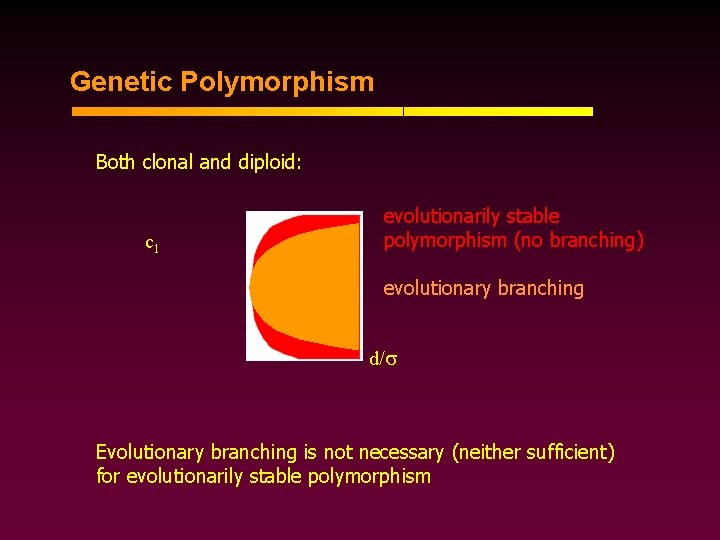 Genetic Polymorphism

Both clonal and diploid:

$c_1$

evolutionarily stable polymorphism (no branching)

evolutionary branching

$d/\sigma$

Evolutionary branching is not necessary (neither sufficient) for evolutionarily stable polymorphism